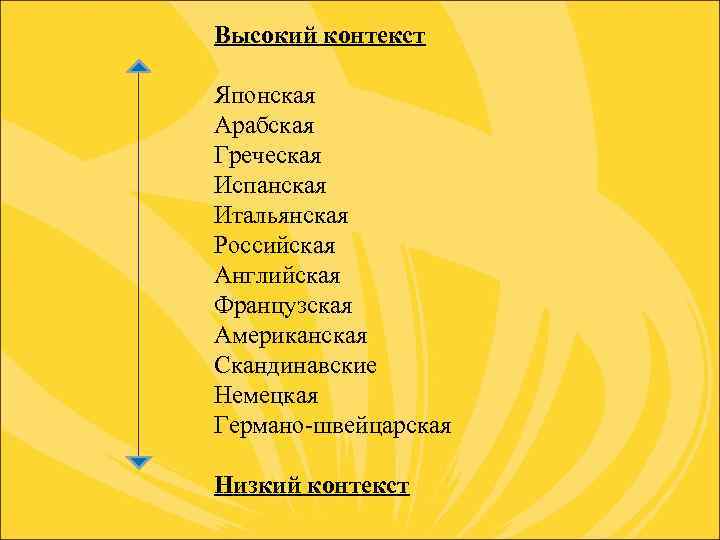 Высокий контекст

Японская
Арабская
Греческая
Испанская
Итальянская
Российская
Английская
Французская
Американская
Скандинавские
Немецкая
Германо-швейцарская

Низкий контекст